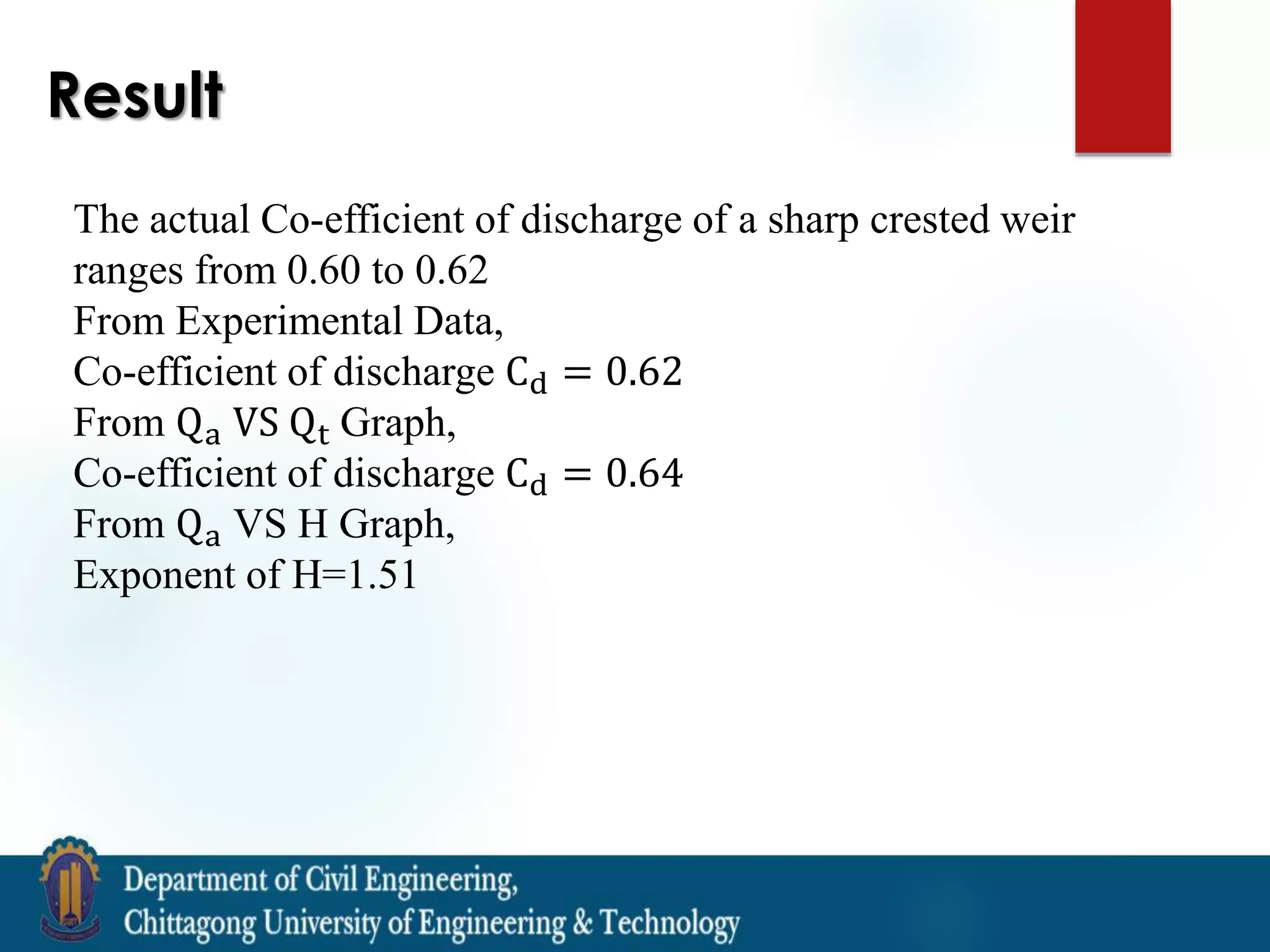 Result

The actual Co-efficient of discharge of a sharp crested weir ranges from 0.60 to 0.62
From Experimental Data,
Co-efficient of discharge $C_d = 0.62$
From $Q_a$ VS $Q_t$ Graph,
Co-efficient of discharge $C_d = 0.64$
From $Q_a$ VS H Graph,
Exponent of H=1.51

Department of Civil Engineering,
Chittagong University of Engineering & Technology